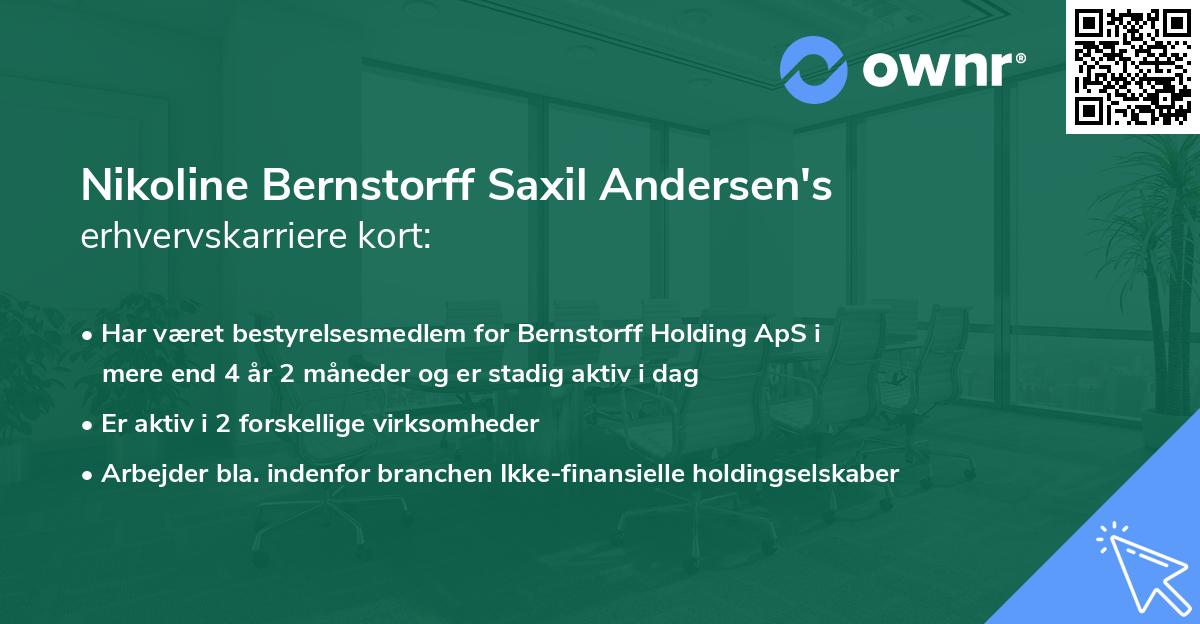 ownr®

Nikoline Bernstorff Saxil Andersen's erhvervskarriere kort:

• Har været bestyrelsesmedlem for Bernstorff Holding ApS i mere end 4 år 2 måneder og er stadig aktiv i dag
• Er aktiv i 2 forskellige virksomheder
• Arbejder bla. indenfor branchen Ikke-finansielle holdingselskaber